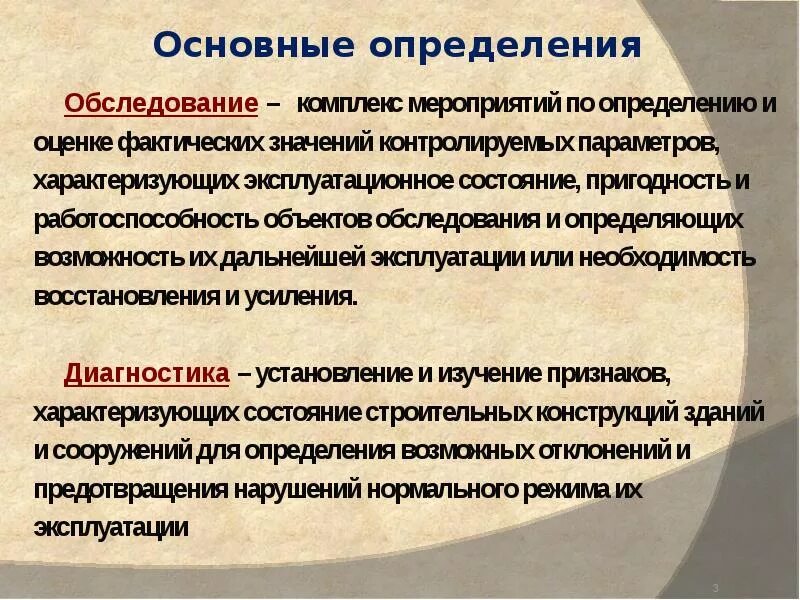 Основные определения

Обследование – комплекс мероприятий по определению и оценке фактических значений контролируемых параметров, характеризующих эксплуатационное состояние, пригодность и работоспособность объектов обследования и определяющих возможность их дальнейшей эксплуатации или необходимость восстановления и усиления.

Диагностика – установление и изучение признаков, характеризующих состояние строительных конструкций зданий и сооружений для определения возможных отклонений и предотвращения нарушений нормального режима их эксплуатации

3